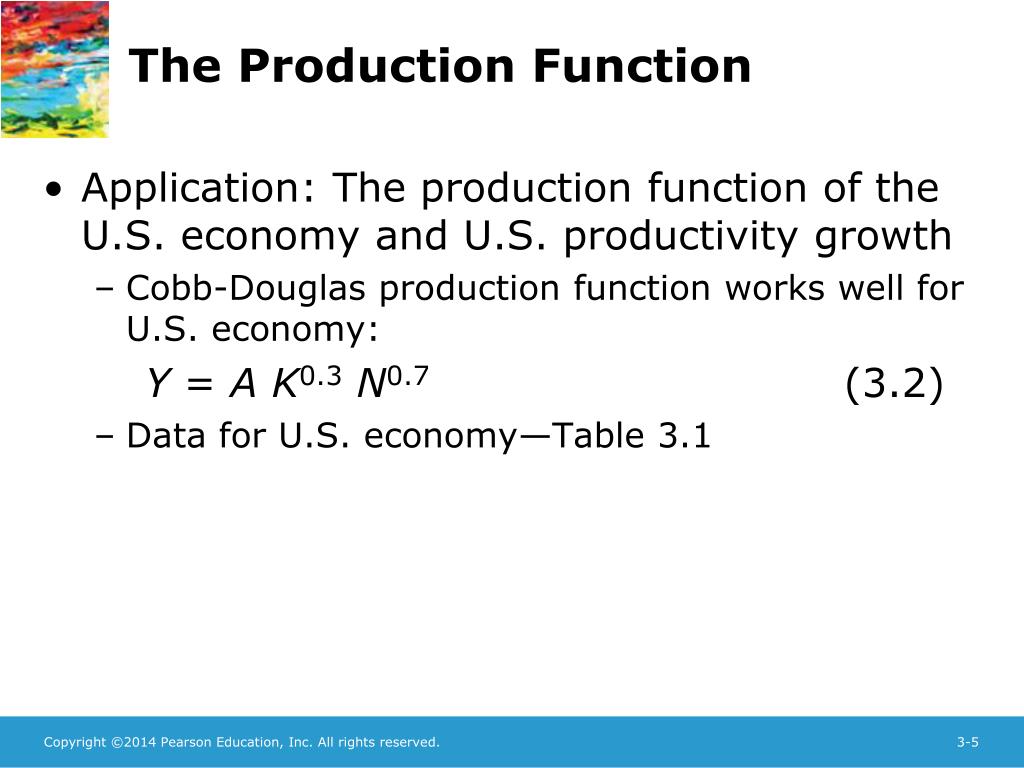 The Production Function

• Application: The production function of the U.S. economy and U.S. productivity growth

– Cobb-Douglas production function works well for U.S. economy:

$Y = A K^{0.3} N^{0.7}$ (3.2)

– Data for U.S. economy—Table 3.1

Copyright ©2014 Pearson Education, Inc. All rights reserved.

3-5